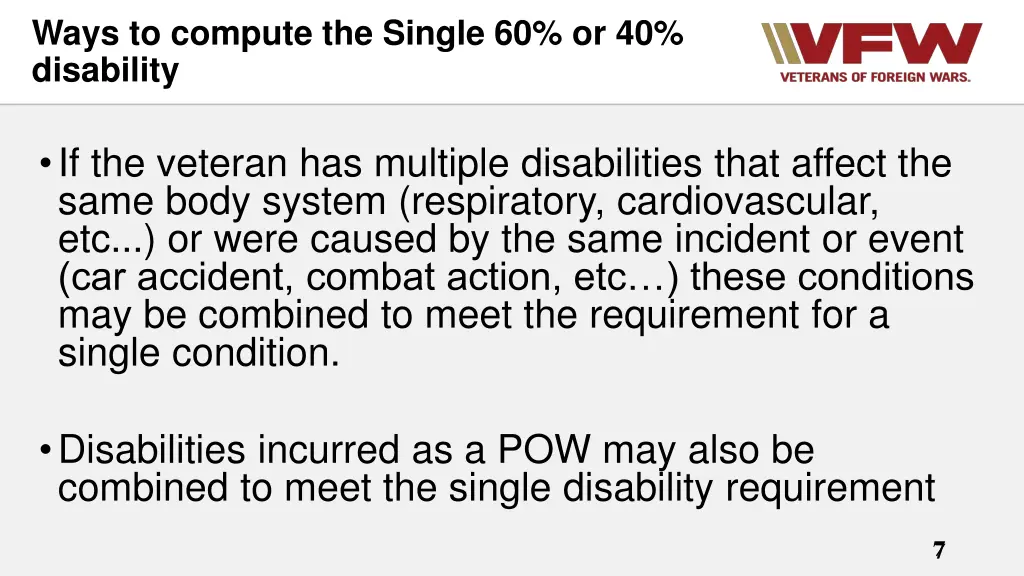 Ways to compute the Single 60% or 40% disability

VFW
VETERANS OF FOREIGN WARS.

• If the veteran has multiple disabilities that affect the same body system (respiratory, cardiovascular, etc...) or were caused by the same incident or event (car accident, combat action, etc…) these conditions may be combined to meet the requirement for a single condition.

• Disabilities incurred as a POW may also be combined to meet the single disability requirement

7